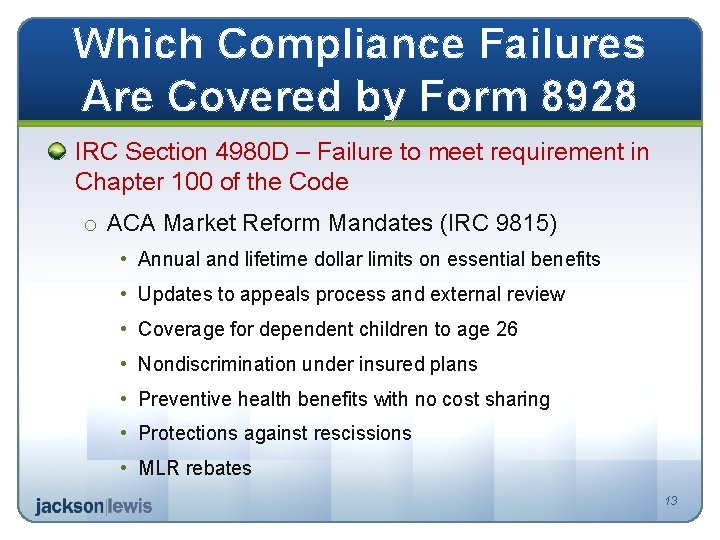 Which Compliance Failures Are Covered by Form 8928

IRC Section 4980D – Failure to meet requirement in Chapter 100 of the Code

o ACA Market Reform Mandates (IRC 9815)

• Annual and lifetime dollar limits on essential benefits
• Updates to appeals process and external review
• Coverage for dependent children to age 26
• Nondiscrimination under insured plans
• Preventive health benefits with no cost sharing
• Protections against rescissions
• MLR rebates

jackson|lewis

13